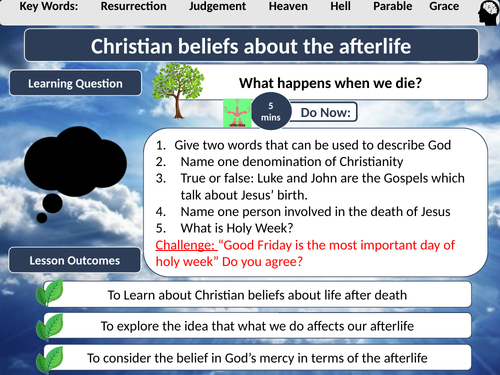 Key Words: Resurrection Judgement Heaven Hell Parable Grace

Christian beliefs about the afterlife

Learning Question

What happens when we die?

5 mins

Do Now:

1. Give two words that can be used to describe God
2. Name one denomination of Christianity
3. True or false: Luke and John are the Gospels which talk about Jesus' birth.
4. Name one person involved in the death of Jesus
5. What is Holy Week?

Challenge: "Good Friday is the most important day of holy week" Do you agree?

Lesson Outcomes

To Learn about Christian beliefs about life after death

To explore the idea that what we do affects our afterlife

To consider the belief in God's mercy in terms of the afterlife